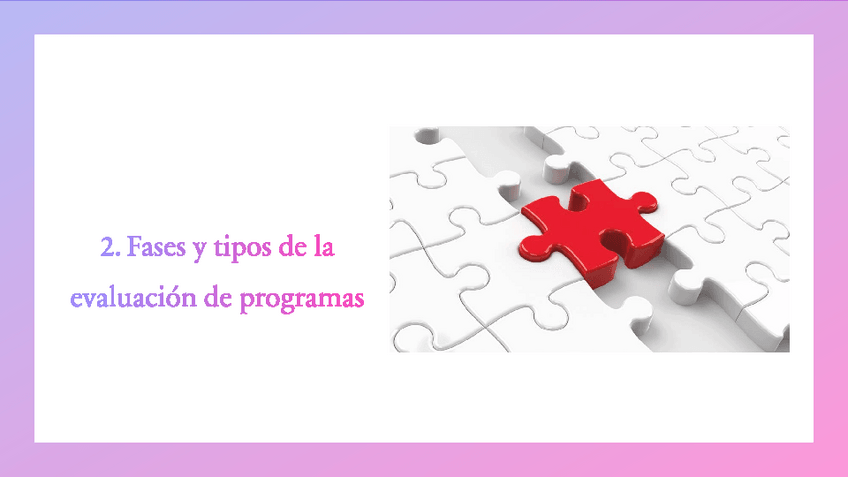 2. Fases y tipos de la evaluación de programas